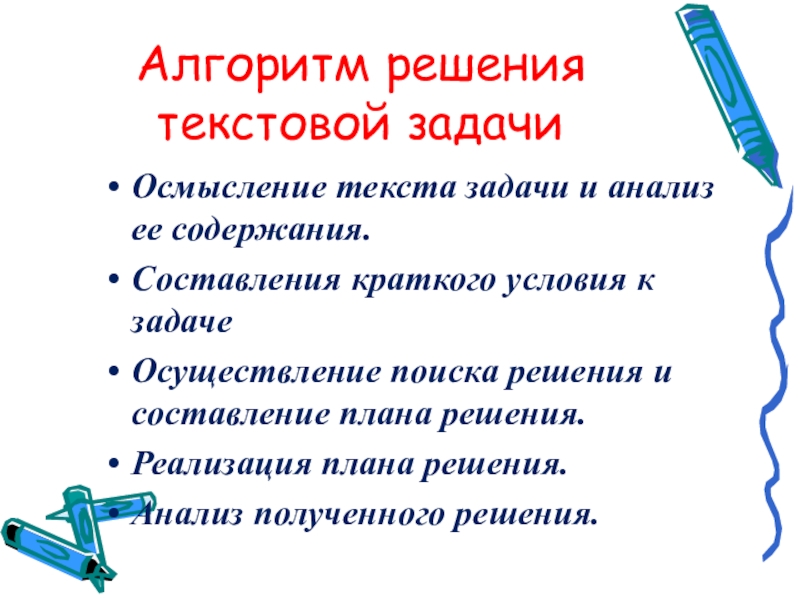 Алгоритм решения текстовой задачи

• Осмысление текста задачи и анализ ее содержания.
• Составления краткого условия к задаче
• Осуществление поиска решения и составление плана решения.
• Реализация плана решения.
• Анализ полученного решения.